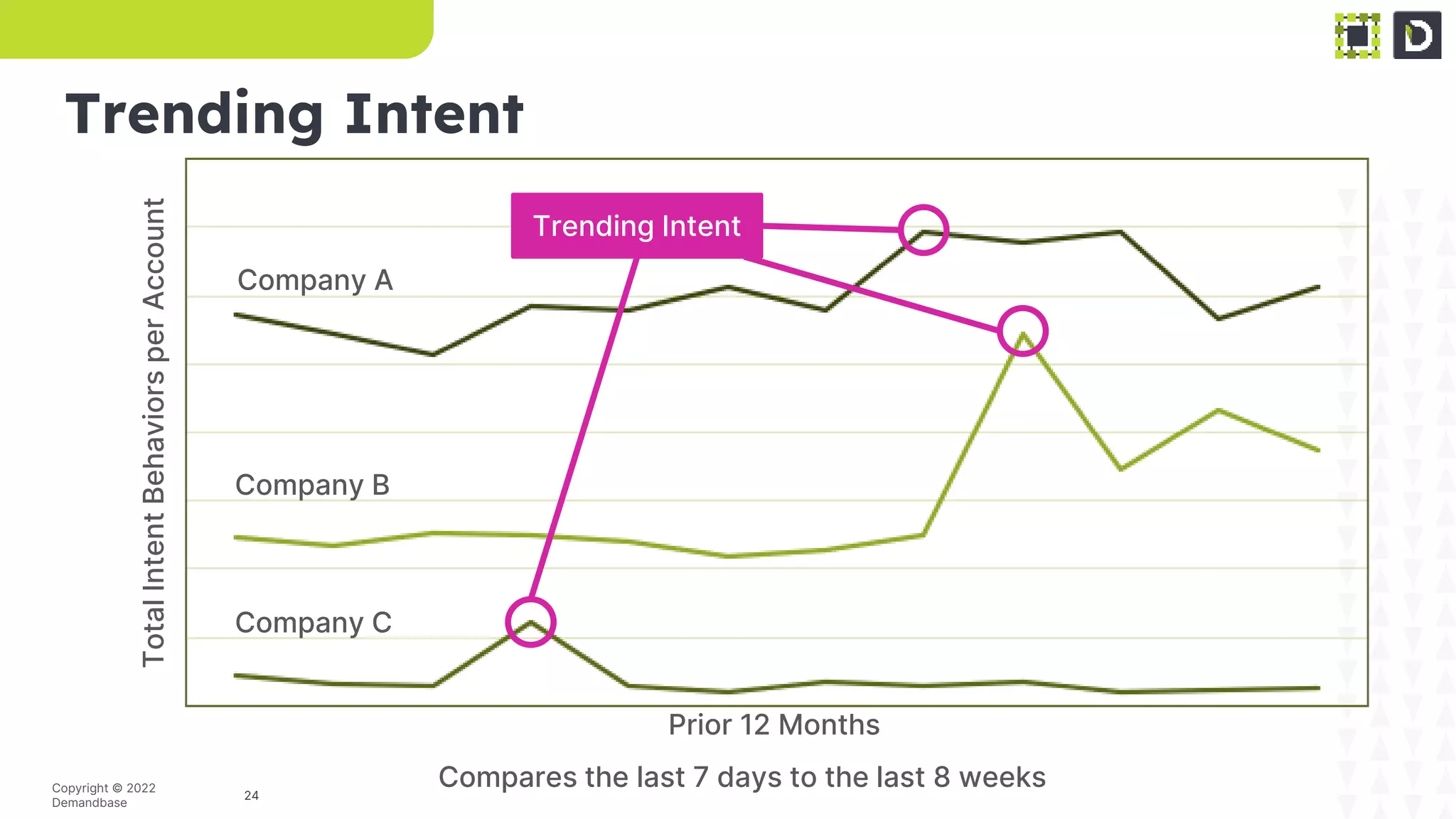 Trending Intent

Total Intent Behaviors per Account

Trending Intent

Company A

Company B

Company C

Prior 12 Months

Compares the last 7 days to the last 8 weeks

Copyright © 2022 Demandbase

24